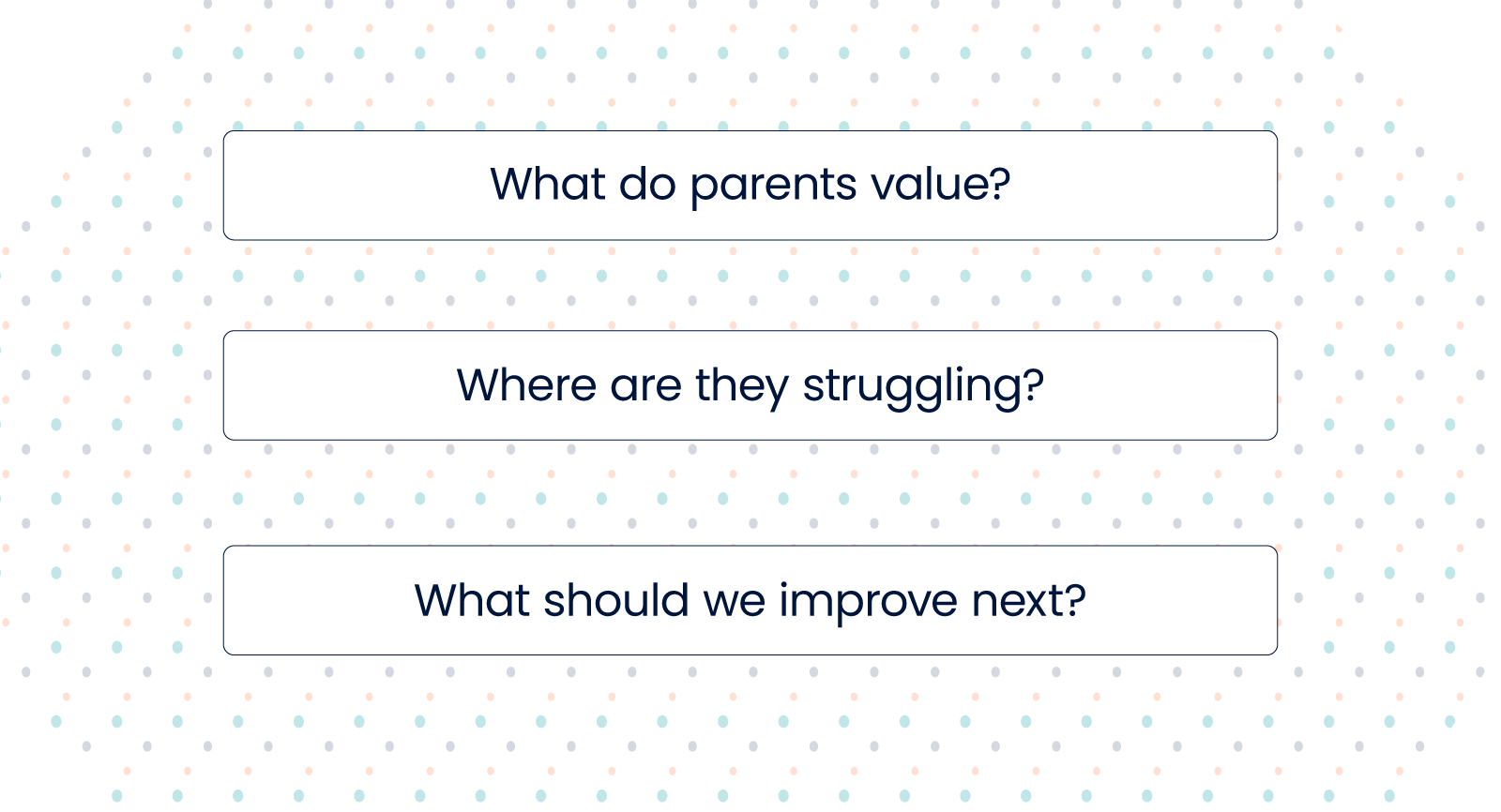 What do parents value?

Where are they struggling?

What should we improve next?